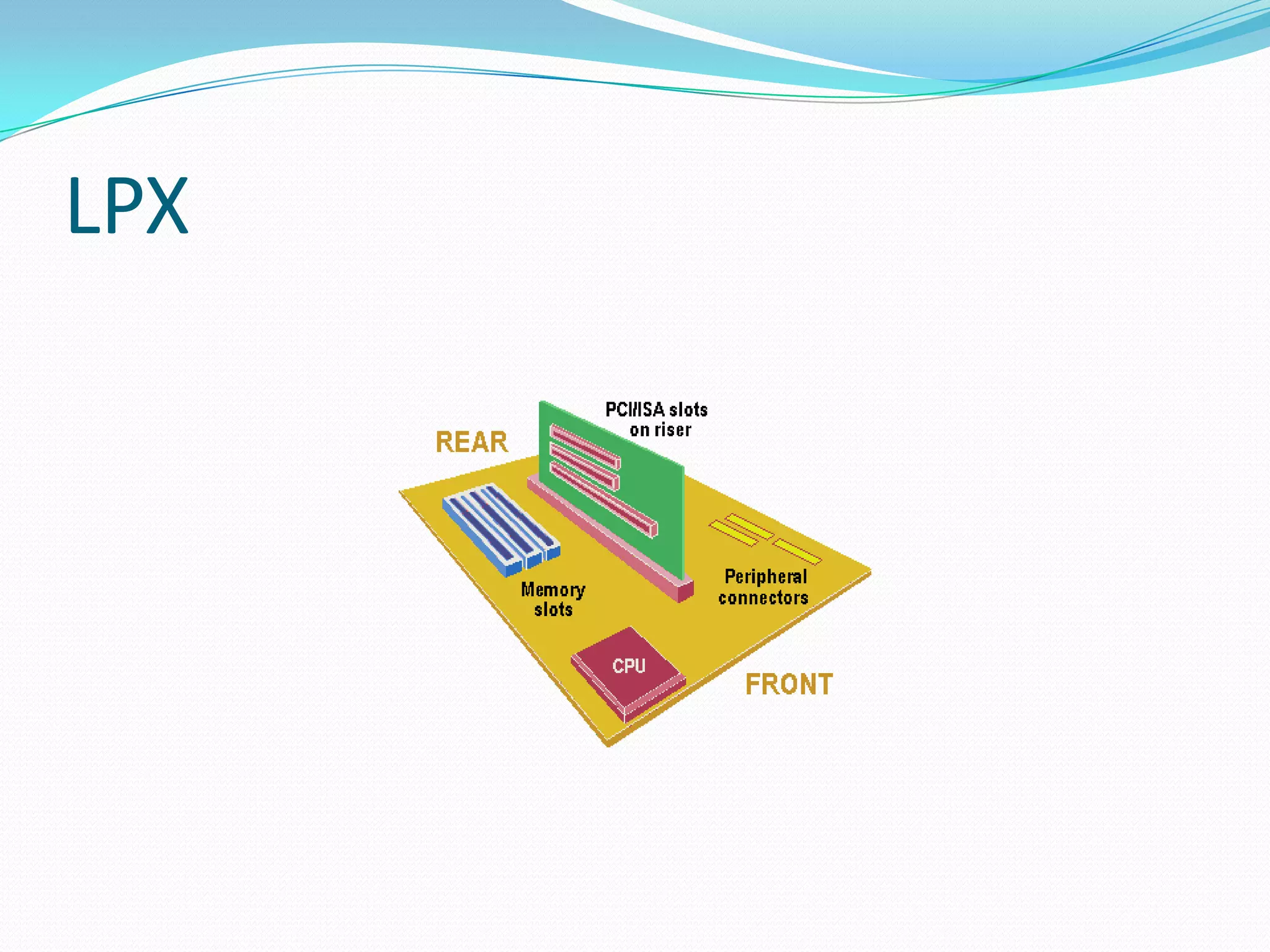 LPX

REAR

PCI/ISA slots on riser

Memory slots

Peripheral connectors

CPU

FRONT